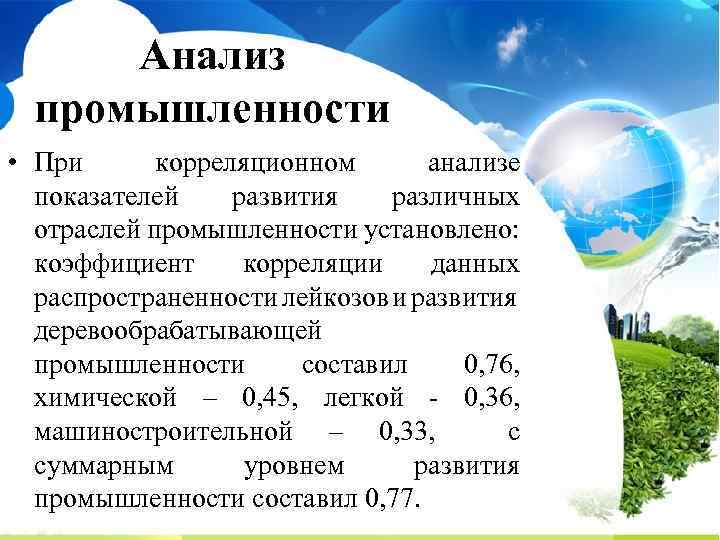 Анализ промышленности

• При корреляционном анализе показателей развития различных отраслей промышленности установлено: коэффициент корреляции данных распространенности лейкозов и развития деревообрабатывающей промышленности составил 0,76, химической – 0,45, легкой - 0,36, машиностроительной – 0,33, с суммарным уровнем развития промышленности составил 0,77.